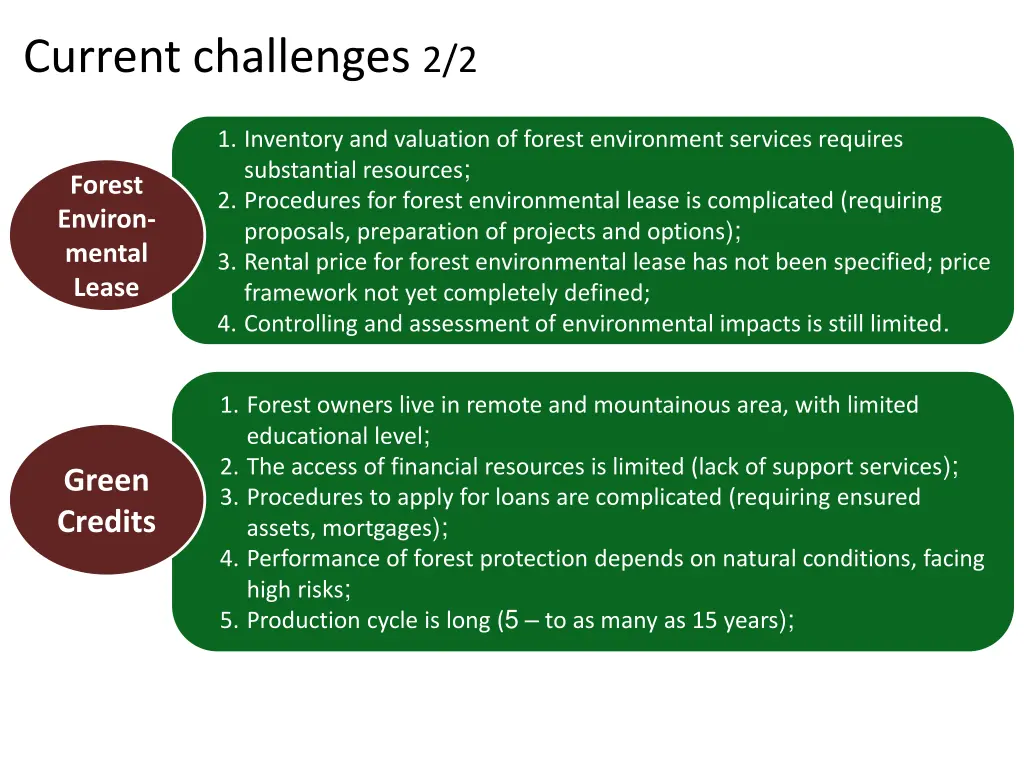 Current challenges 2/2

Forest Environmental Lease

1. Inventory and valuation of forest environment services requires substantial resources;
2. Procedures for forest environmental lease is complicated (requiring proposals, preparation of projects and options);
3. Rental price for forest environmental lease has not been specified; price framework not yet completely defined;
4. Controlling and assessment of environmental impacts is still limited.

Green Credits

1. Forest owners live in remote and mountainous area, with limited educational level;
2. The access of financial resources is limited (lack of support services);
3. Procedures to apply for loans are complicated (requiring ensured assets, mortgages);
4. Performance of forest protection depends on natural conditions, facing high risks;
5. Production cycle is long (5 – to as many as 15 years);